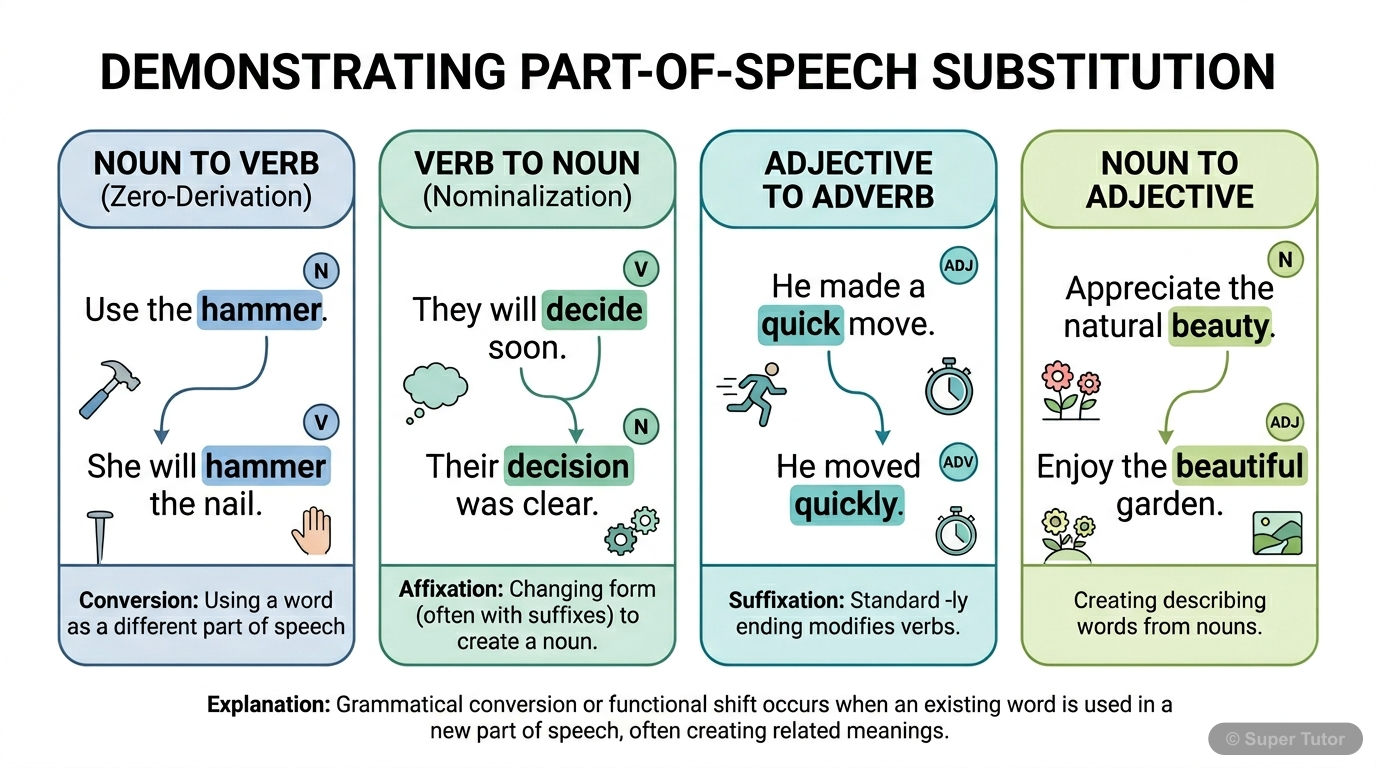 DEMONSTRATING PART-OF-SPEECH SUBSTITUTION

NOUN TO VERB
(Zero-Derivation)

N
Use the hammer.

V
She will hammer the nail.

Conversion: Using a word as a different part of speech

VERB TO NOUN
(Nominalization)

V
They will decide soon.

N
Their decision was clear.

Affixation: Changing form (often with suffixes) to create a noun.

ADJECTIVE TO ADVERB

ADJ
He made a quick move.

ADV
He moved quickly.

Suffixation: Standard -ly ending modifies verbs.

NOUN TO ADJECTIVE

N
Appreciate the natural beauty.

ADJ
Enjoy the beautiful garden.

Creating describing words from nouns.

Explanation: Grammatical conversion or functional shift occurs when an existing word is used in a new part of speech, often creating related meanings.

© Super Tutor